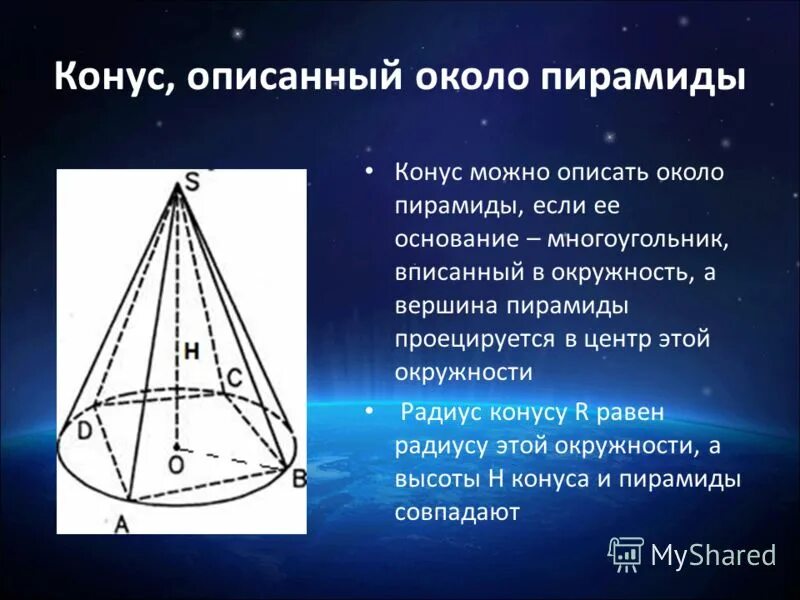 Конус, описанный около пирамиды

S
H
C
D
O
B
A

• Конус можно описать около пирамиды, если ее основание – многоугольник, вписанный в окружность, а вершина пирамиды проецируется в центр этой окружности

• Радиус конусу R равен радиусу этой окружности, а высоты H конуса и пирамиды совпадают

MyShared